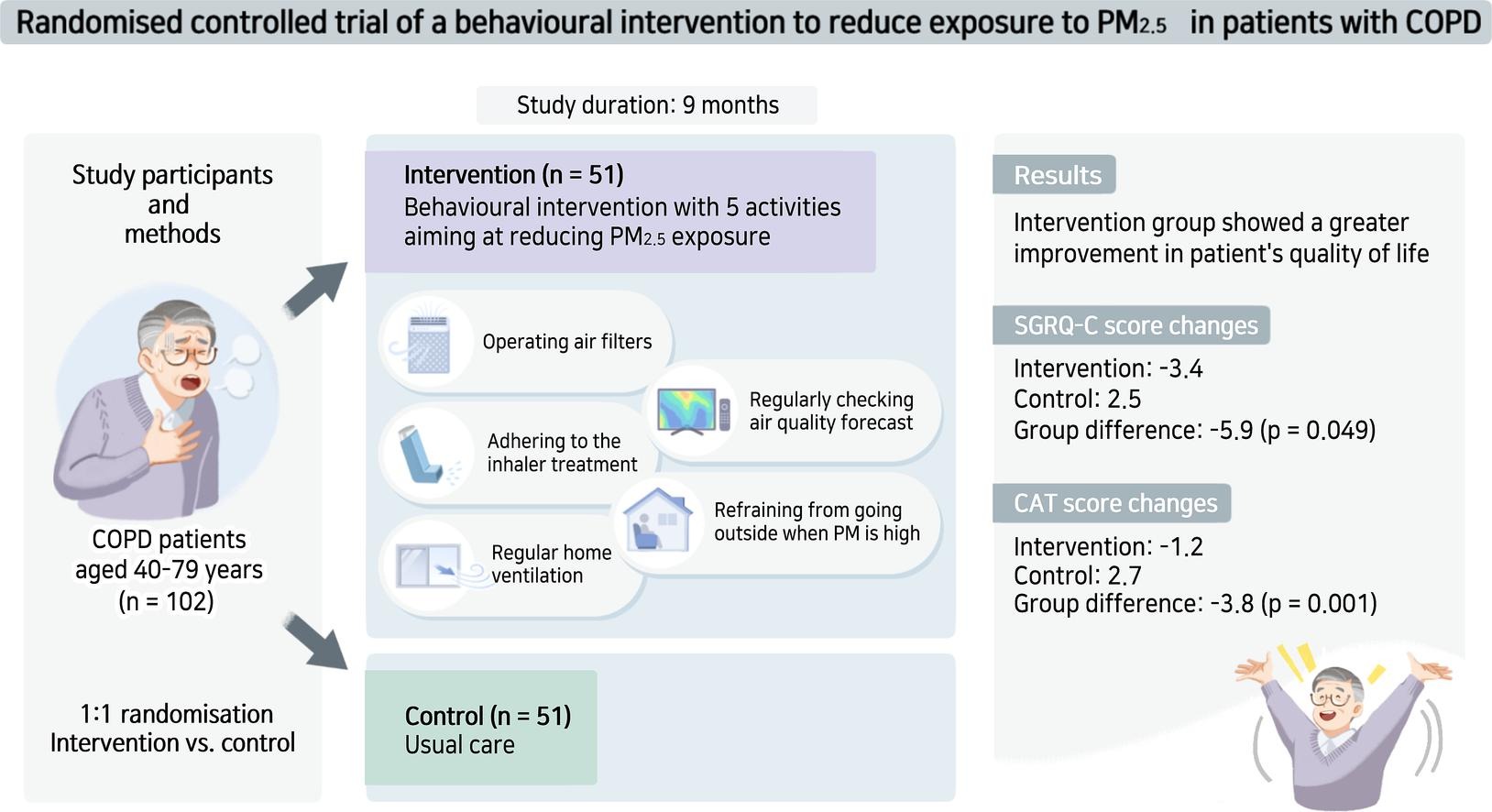 Randomised controlled trial of a behavioural intervention to reduce exposure to $PM_{2.5}$ in patients with COPD

Study duration: 9 months

Study participants and methods

COPD patients aged 40-79 years (n = 102)

1:1 randomisation
Intervention vs. control

Intervention (n = 51)
Behavioural intervention with 5 activities aiming at reducing $PM_{2.5}$ exposure

Operating air filters

Regularly checking air quality forecast

Adhering to the inhaler treatment

Refraining from going outside when PM is high

Regular home ventilation

Control (n = 51)
Usual care

Results

Intervention group showed a greater improvement in patient's quality of life

SGRQ-C score changes

Intervention: -3.4
Control: 2.5
Group difference: -5.9 (p = 0.049)

CAT score changes

Intervention: -1.2
Control: 2.7
Group difference: -3.8 (p = 0.001)